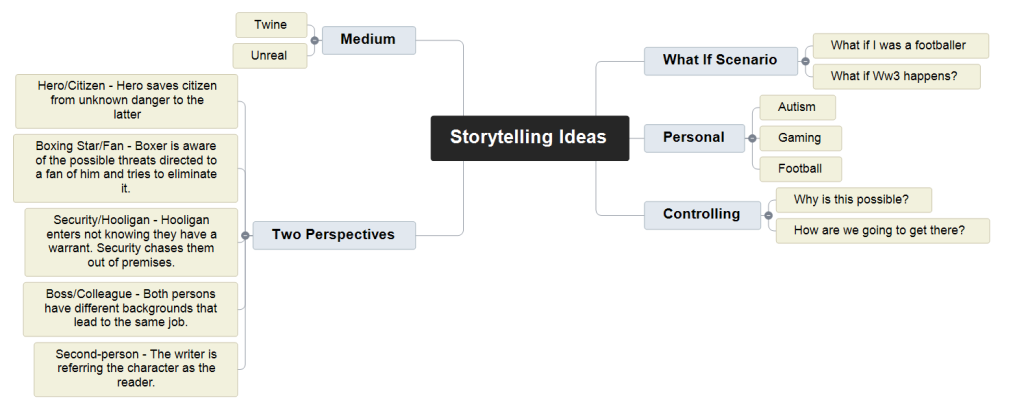 Storytelling Ideas

Medium

Twine

Unreal

Two Perspectives

Hero/Citizen - Hero saves citizen from unknown danger to the latter

Boxing Star/Fan - Boxer is aware of the possible threats directed to a fan of him and tries to eliminate it.

Security/Hooligan - Hooligan enters not knowing they have a warrant. Security chases them out of premises.

Boss/Colleague - Both persons have different backgrounds that lead to the same job.

Second-person - The writer is referring the character as the reader.

What If Scenario

What if I was a footballer

What if Ww3 happens?

Personal

Autism

Gaming

Football

Controlling

Why is this possible?

How are we going to get there?